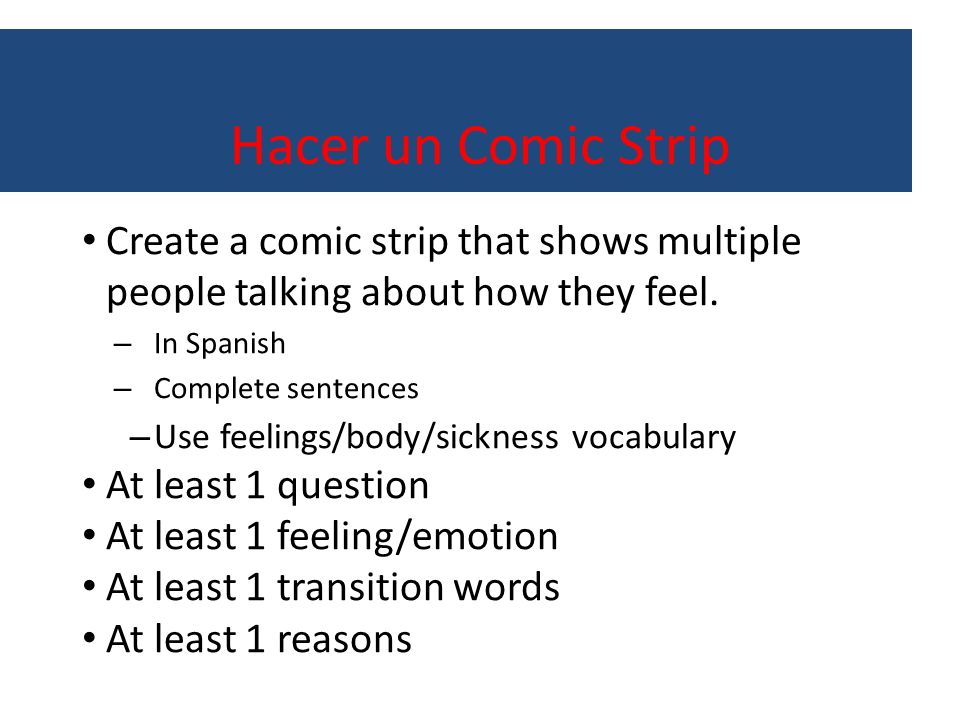 Hacer un Comic Strip

• Create a comic strip that shows multiple people talking about how they feel.
– In Spanish
– Complete sentences
– Use feelings/body/sickness vocabulary
• At least 1 question
• At least 1 feeling/emotion
• At least 1 transition words
• At least 1 reasons